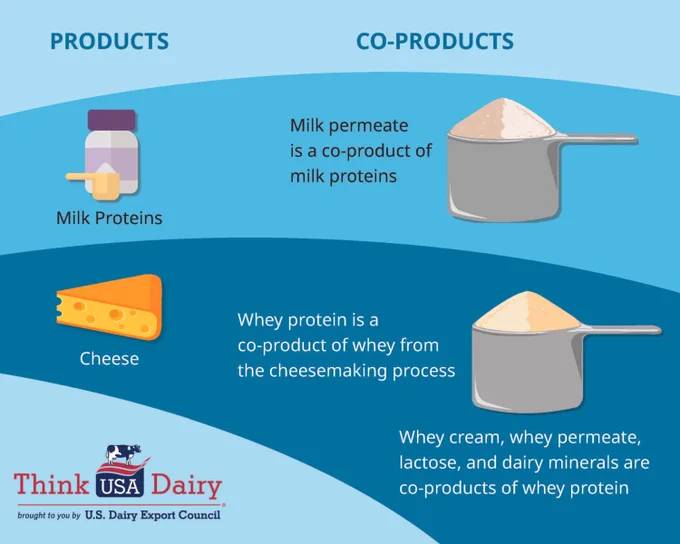 PRODUCTS

CO-PRODUCTS

Milk Proteins

Milk permeate is a co-product of milk proteins

Cheese

Whey protein is a co-product of whey from the cheesemaking process

Whey cream, whey permeate, lactose, and dairy minerals are co-products of whey protein

Think USA Dairy
brought to you by U.S. Dairy Export Council